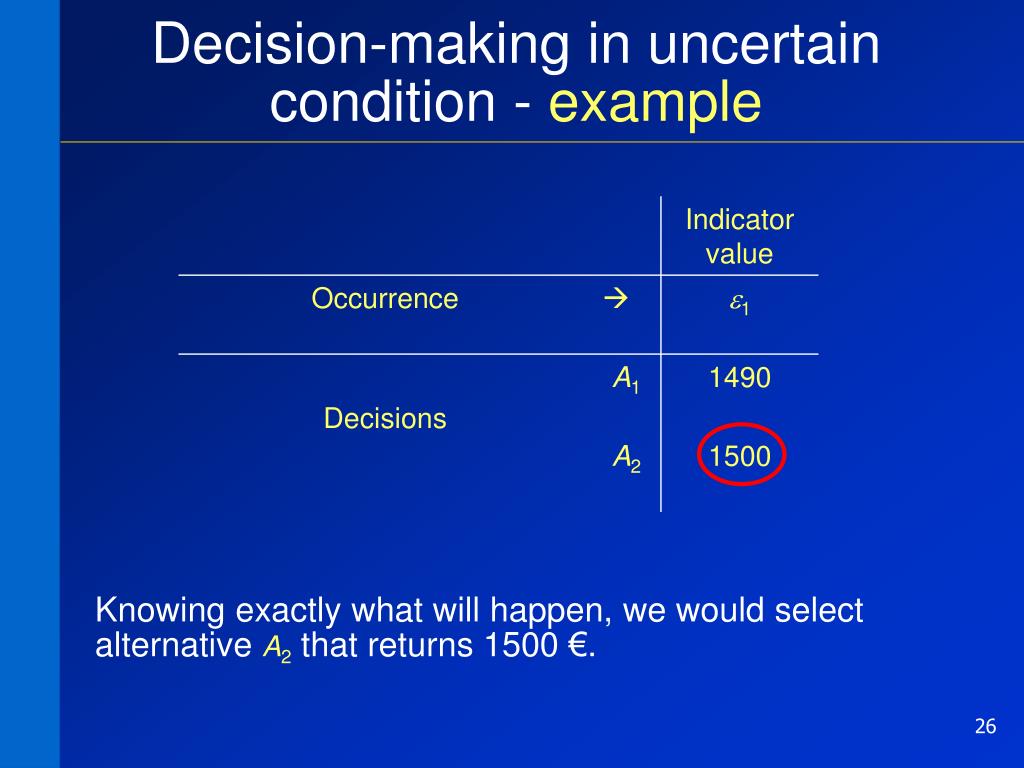 Decision-making in uncertain condition - example

| | | Indicator value |
|---|---|---|
| Occurrence | → | $\varepsilon_1$ |
| Decisions | $A_1$ | 1490 |
| | $A_2$ | 1500 |

Knowing exactly what will happen, we would select alternative $A_2$ that returns 1500 €.

26